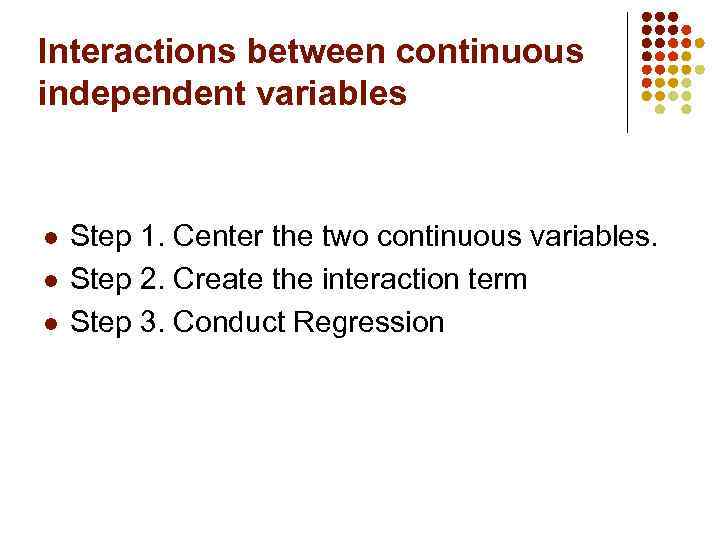 Interactions between continuous independent variables

- Step 1. Center the two continuous variables.
- Step 2. Create the interaction term
- Step 3. Conduct Regression